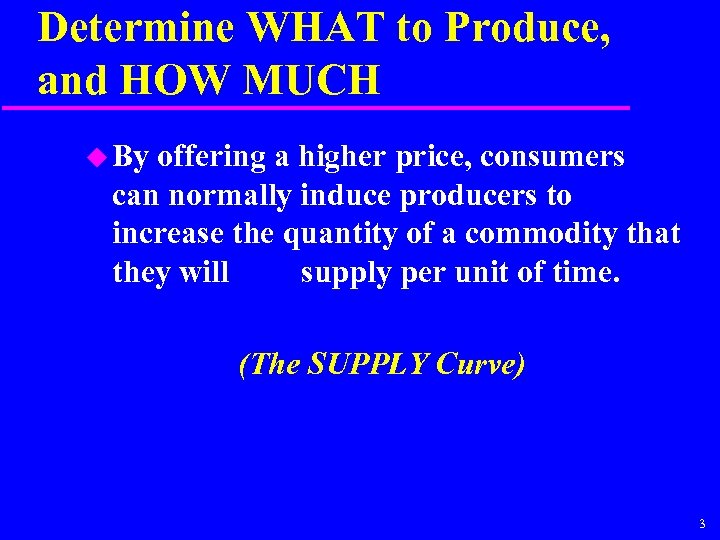 Determine WHAT to Produce, and HOW MUCH

By offering a higher price, consumers can normally induce producers to increase the quantity of a commodity that they will supply per unit of time.

(The SUPPLY Curve)

3